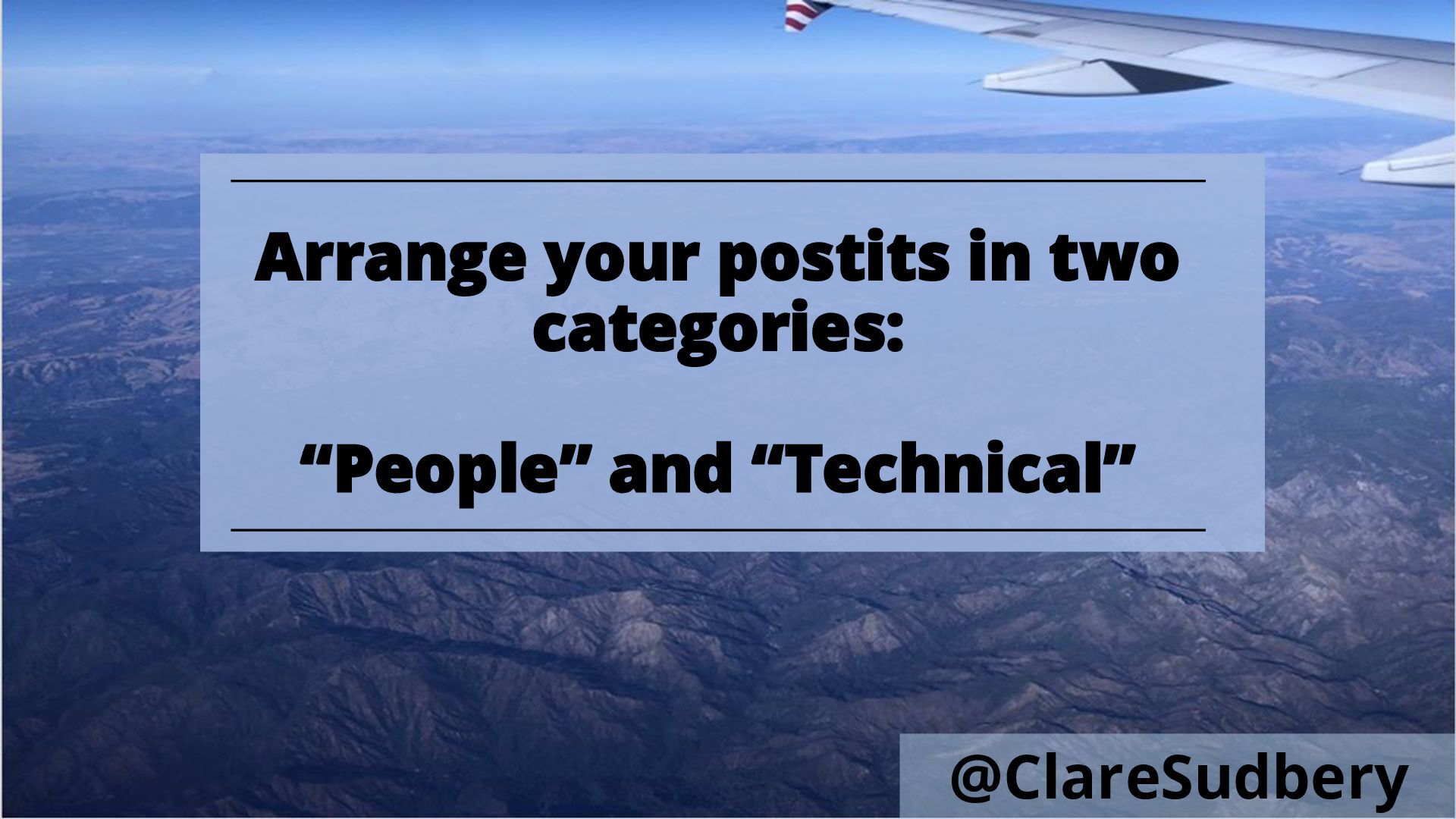 Arrange your postits in two categories:

“People” and “Technical”

@ClareSudbery